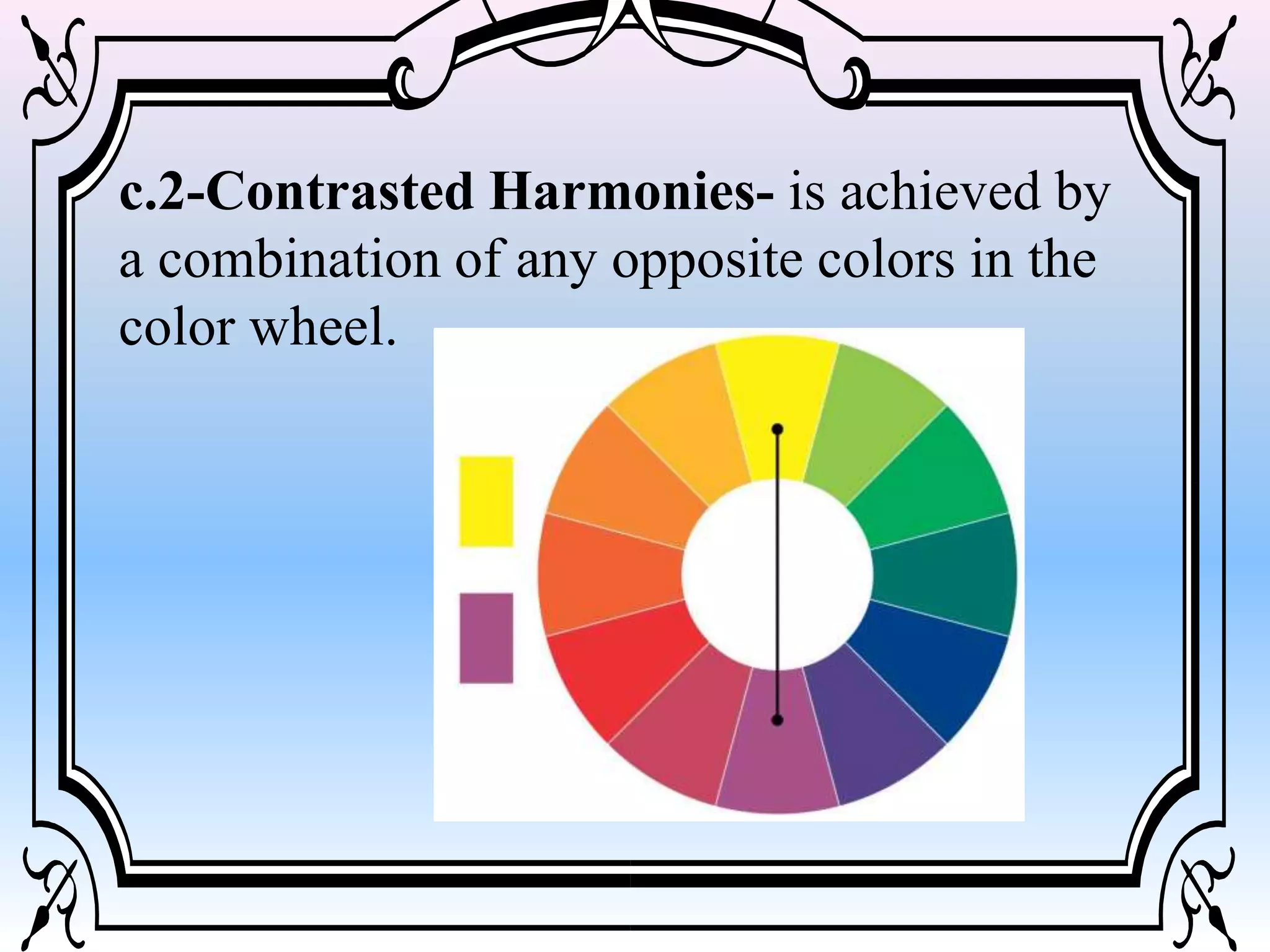 c.2-Contrasted Harmonies- is achieved by a combination of any opposite colors in the color wheel.